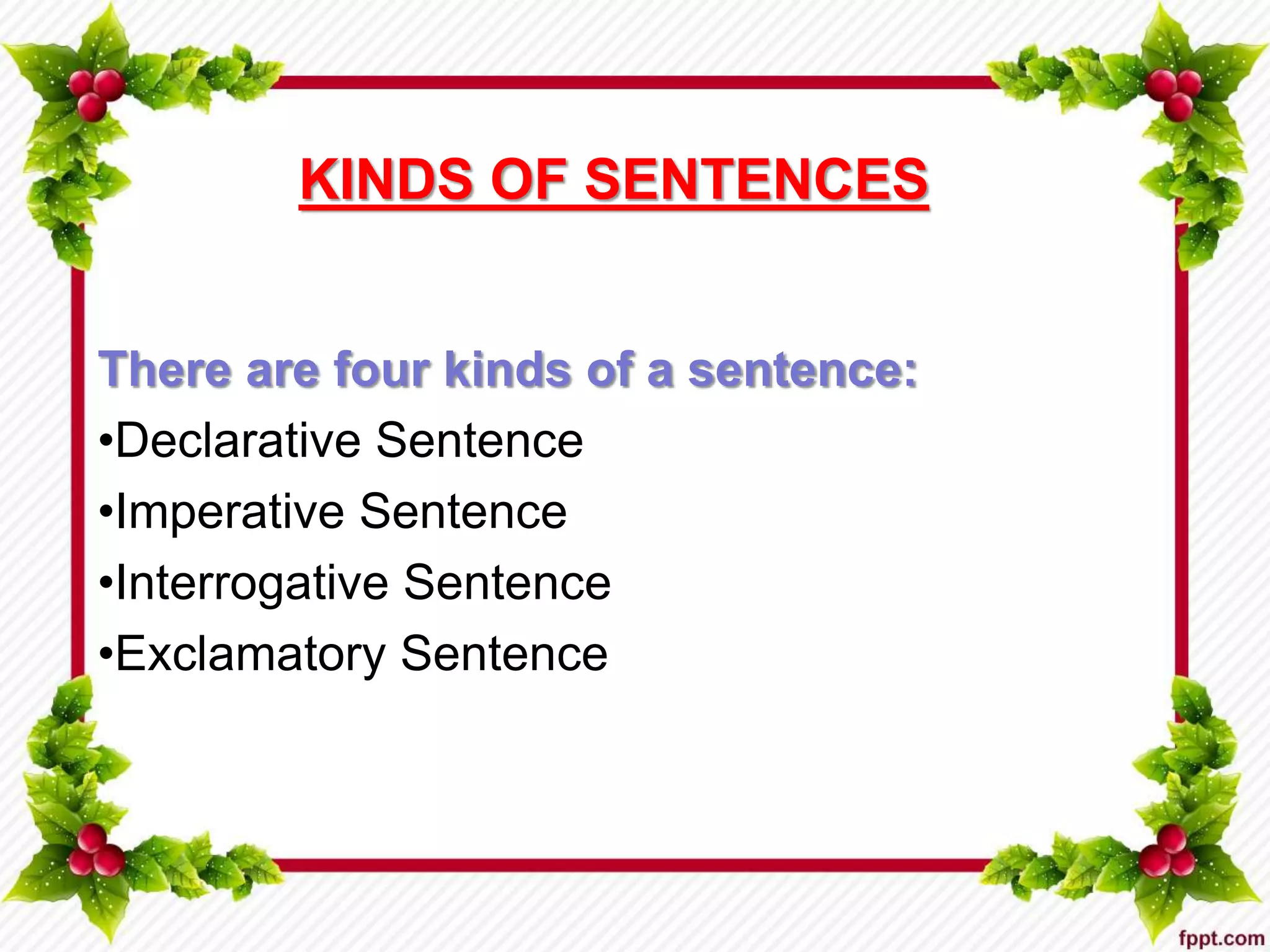 KINDS OF SENTENCES

There are four kinds of a sentence:

•Declarative Sentence
•Imperative Sentence
•Interrogative Sentence
•Exclamatory Sentence

fppt.com